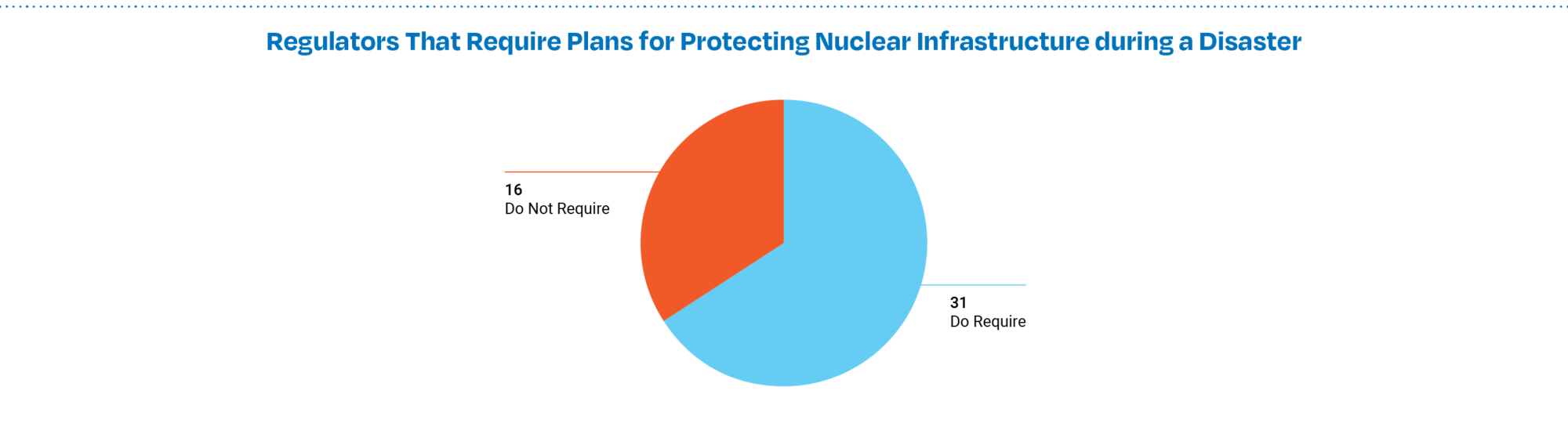 Regulators That Require Plans for Protecting Nuclear Infrastructure during a Disaster

16
Do Not Require

31
Do Require